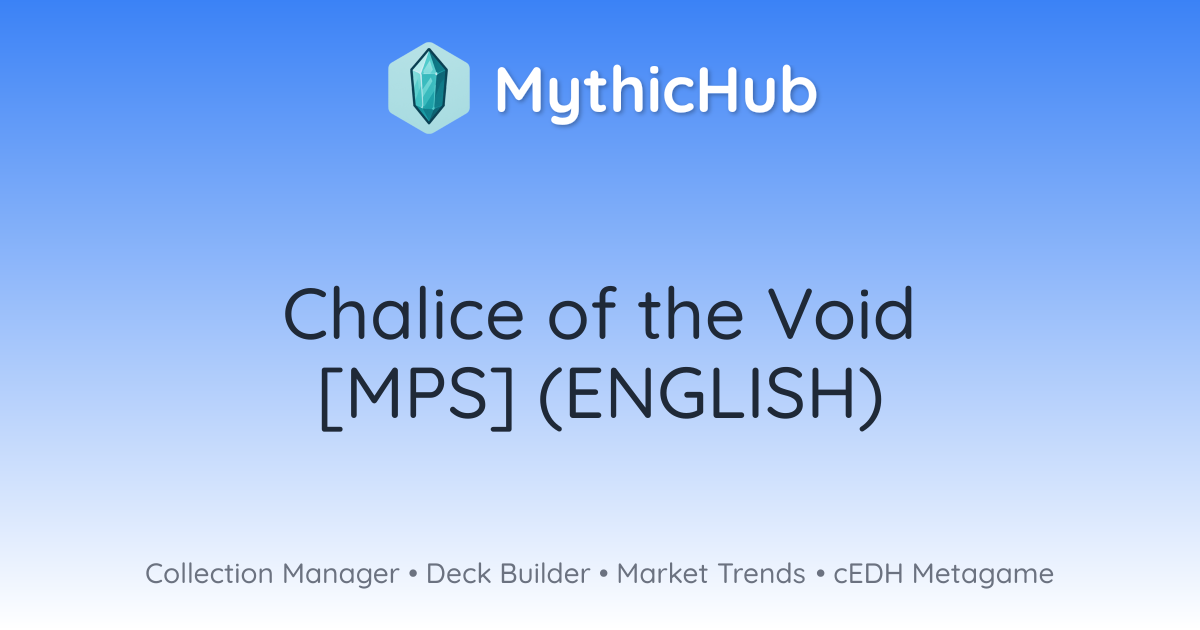 MythicHub

Chalice of the Void [MPS] (ENGLISH)

Collection Manager • Deck Builder • Market Trends • cEDH Metagame